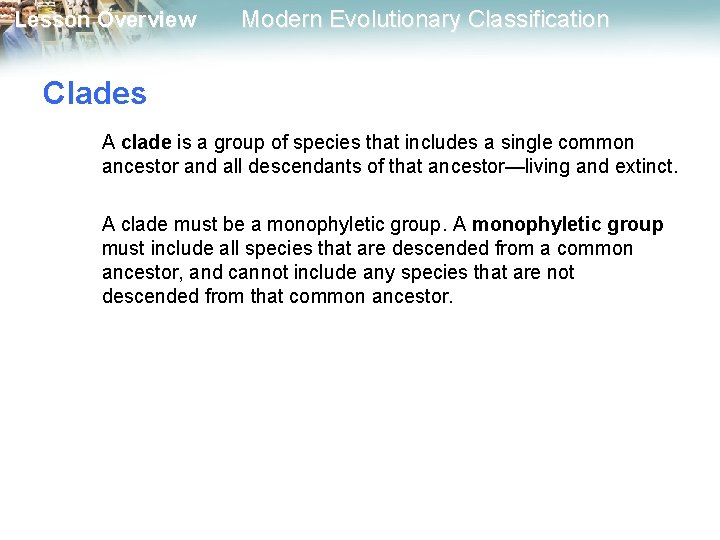 Lesson Overview Modern Evolutionary Classification

Clades

A clade is a group of species that includes a single common ancestor and all descendants of that ancestor—living and extinct.

A clade must be a monophyletic group. A monophyletic group must include all species that are descended from a common ancestor, and cannot include any species that are not descended from that common ancestor.